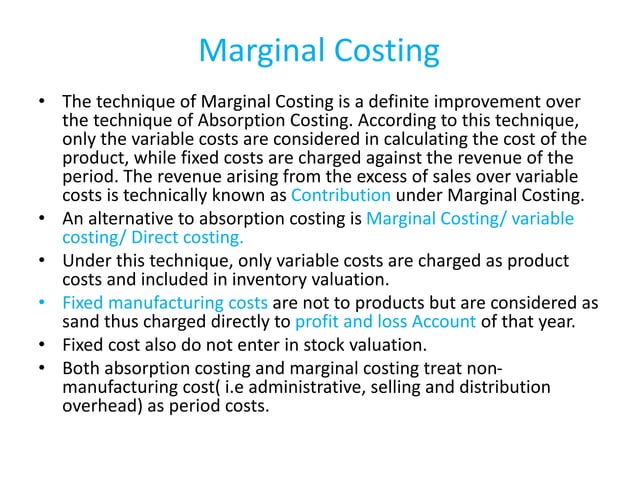 Marginal Costing

• The technique of Marginal Costing is a definite improvement over the technique of Absorption Costing. According to this technique, only the variable costs are considered in calculating the cost of the product, while fixed costs are charged against the revenue of the period. The revenue arising from the excess of sales over variable costs is technically known as Contribution under Marginal Costing.
• An alternative to absorption costing is Marginal Costing/ variable costing/ Direct costing.
• Under this technique, only variable costs are charged as product costs and included in inventory valuation.
• Fixed manufacturing costs are not to products but are considered as sand thus charged directly to profit and loss Account of that year.
• Fixed cost also do not enter in stock valuation.
• Both absorption costing and marginal costing treat non-manufacturing cost( i.e administrative, selling and distribution overhead) as period costs.